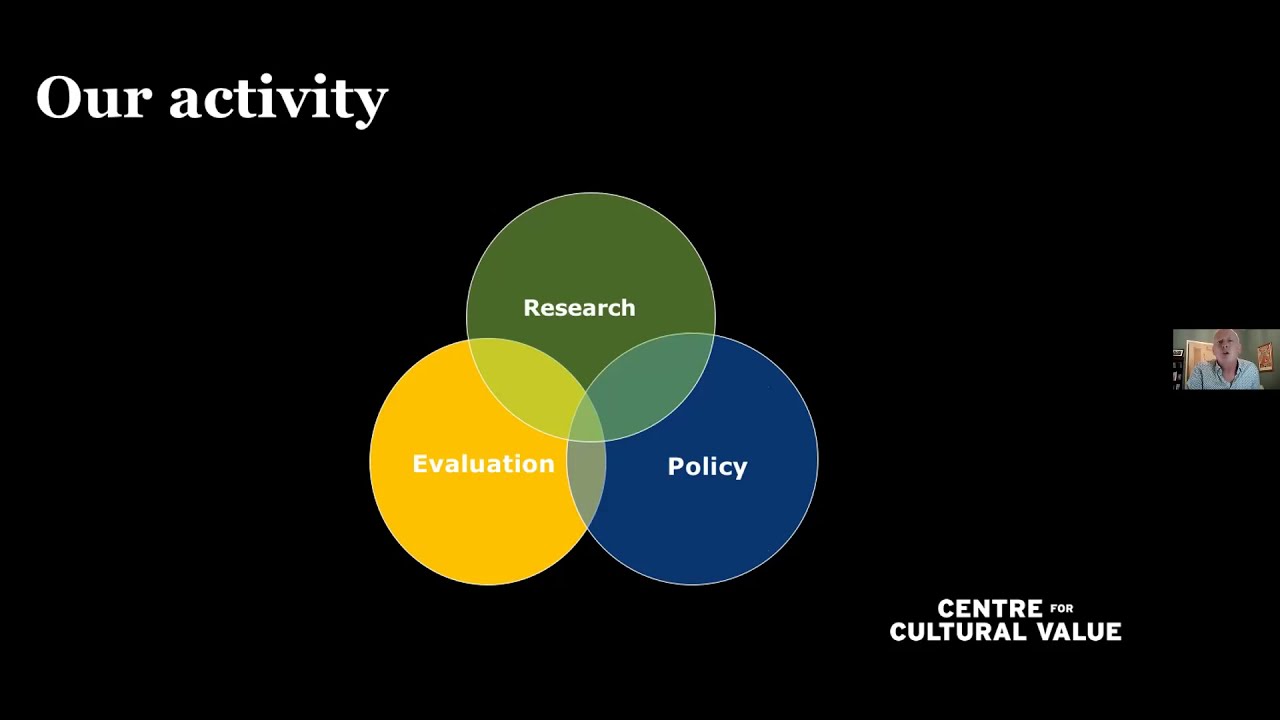 Our activity

Research

Evaluation

Policy

CENTRE FOR
CULTURAL VALUE